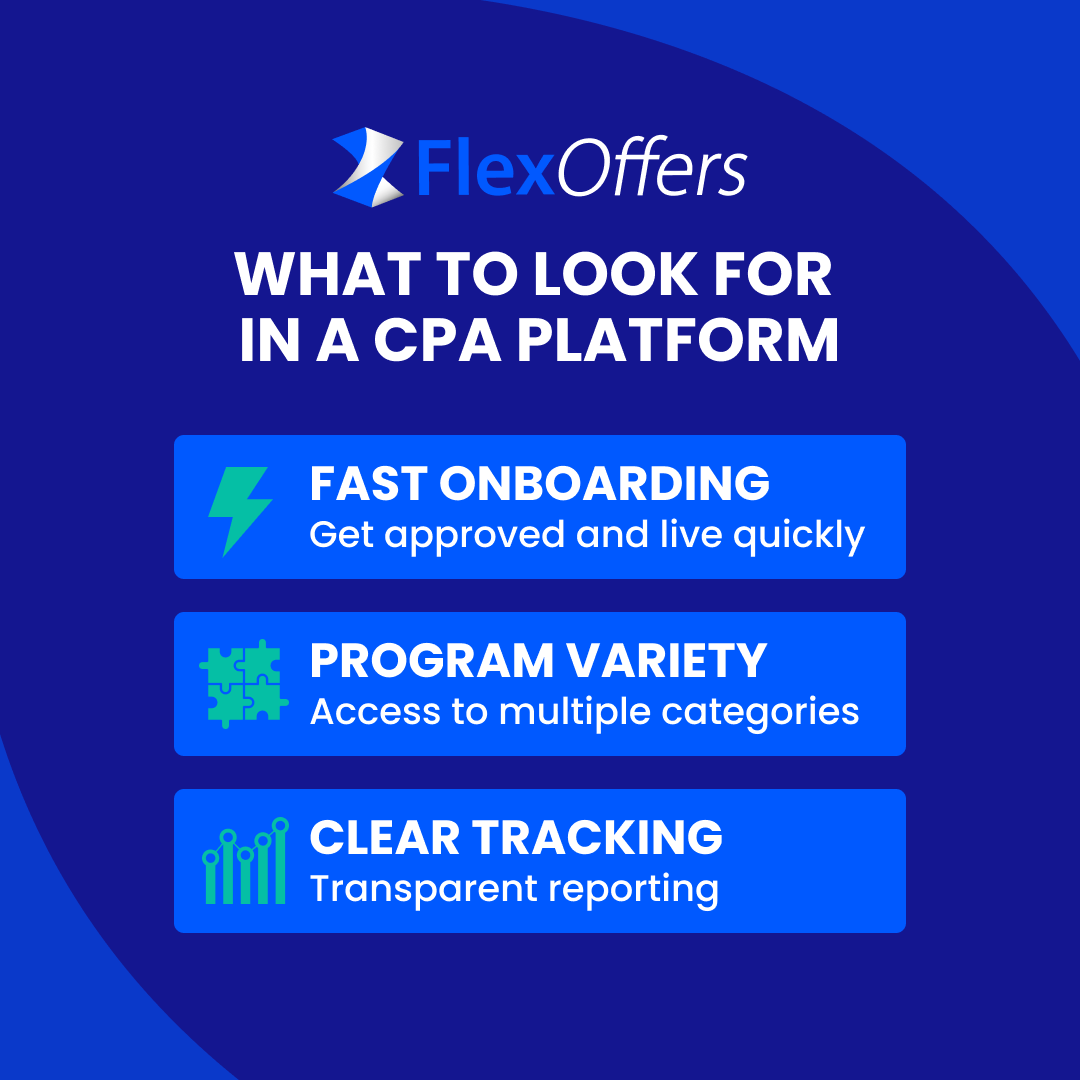 FlexOffers

WHAT TO LOOK FOR IN A CPA PLATFORM

FAST ONBOARDING
Get approved and live quickly

PROGRAM VARIETY
Access to multiple categories

CLEAR TRACKING
Transparent reporting